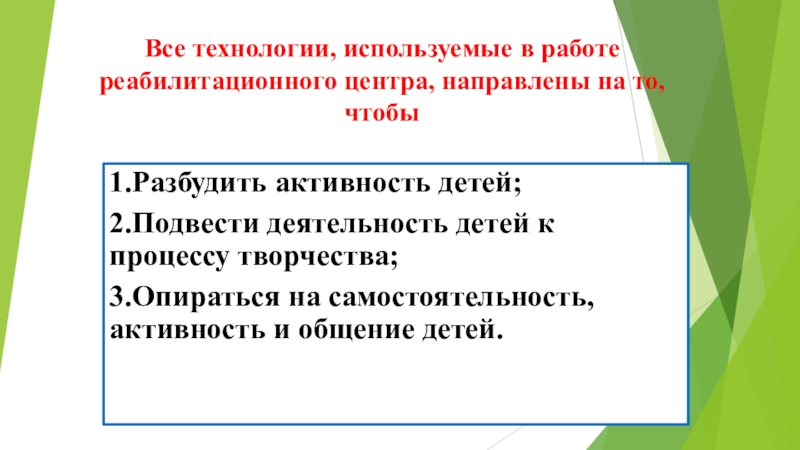 Все технологии, используемые в работе реабилитационного центра, направлены на то, чтобы

1.Разбудить активность детей;

2.Подвести деятельность детей к процессу творчества;

3.Опираться на самостоятельность, активность и общение детей.